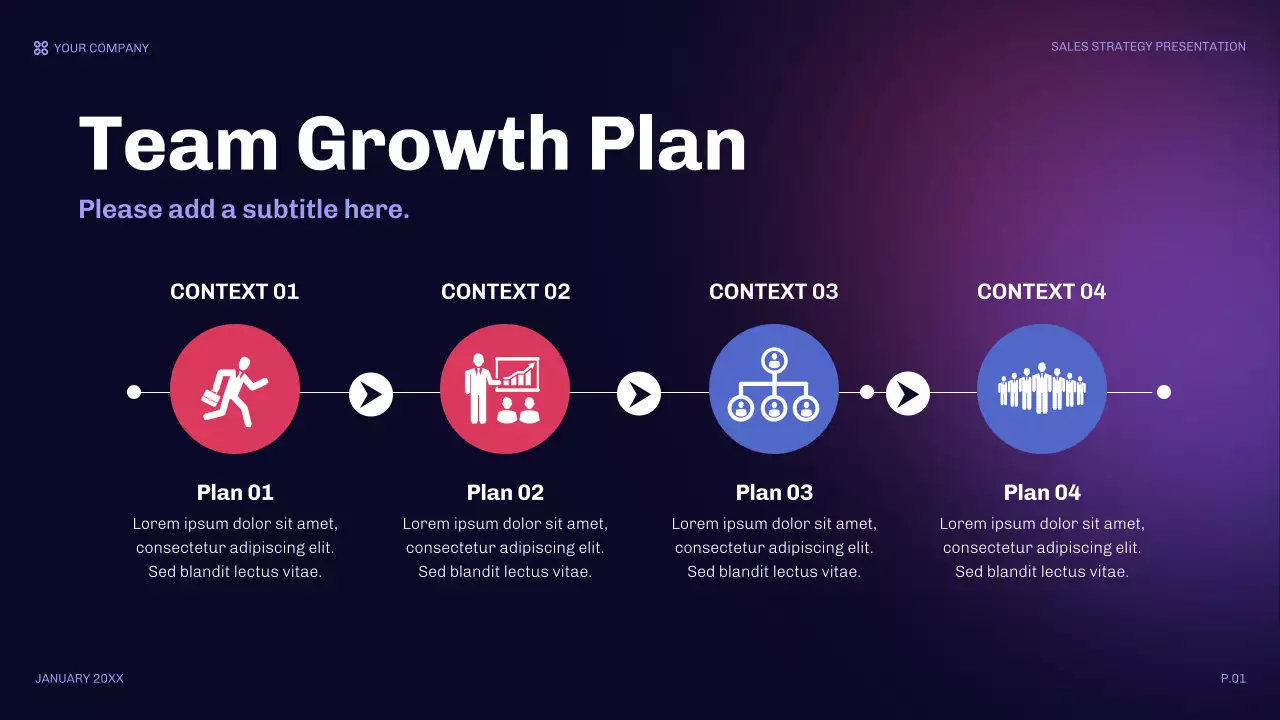 YOUR COMPANY

SALES STRATEGY PRESENTATION

Team Growth Plan

Please add a subtitle here.

CONTEXT 01

Plan 01

Lorem ipsum dolor sit amet, consectetur adipiscing elit. Sed blandit lectus vitae.

CONTEXT 02

Plan 02

Lorem ipsum dolor sit amet, consectetur adipiscing elit. Sed blandit lectus vitae.

CONTEXT 03

Plan 03

Lorem ipsum dolor sit amet, consectetur adipiscing elit. Sed blandit lectus vitae.

CONTEXT 04

Plan 04

Lorem ipsum dolor sit amet, consectetur adipiscing elit. Sed blandit lectus vitae.

JANUARY 20XX

P.01